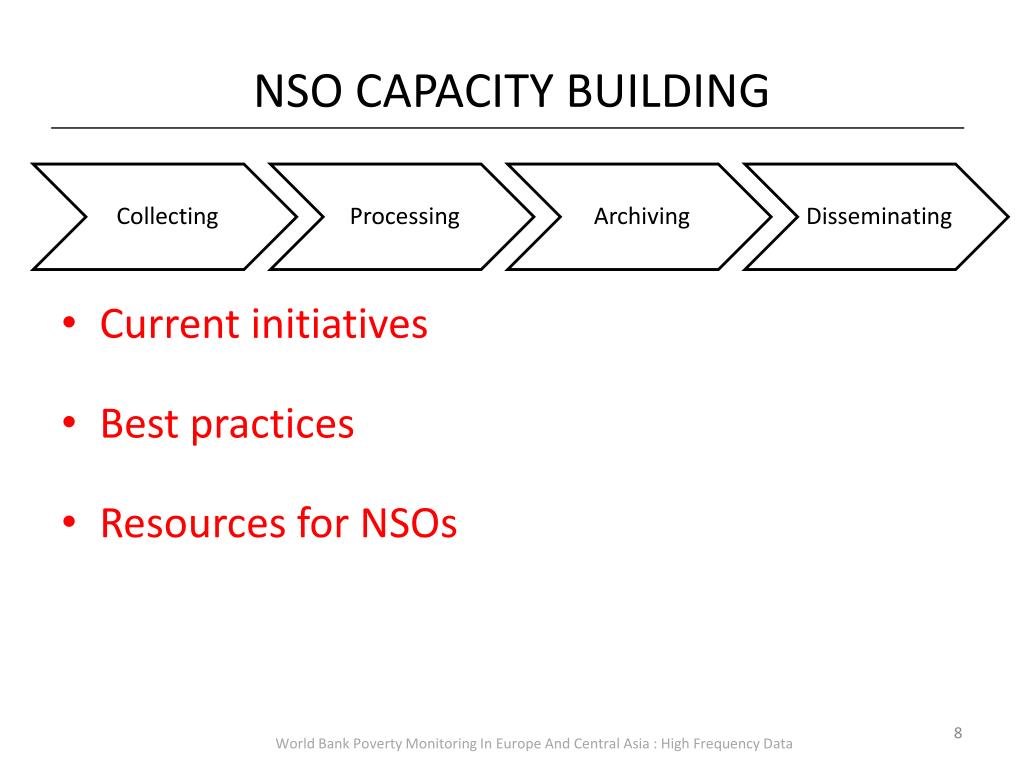 NSO CAPACITY BUILDING

Collecting

Processing

Archiving

Disseminating

• Current initiatives

• Best practices

• Resources for NSOs

World Bank Poverty Monitoring In Europe And Central Asia : High Frequency Data

8